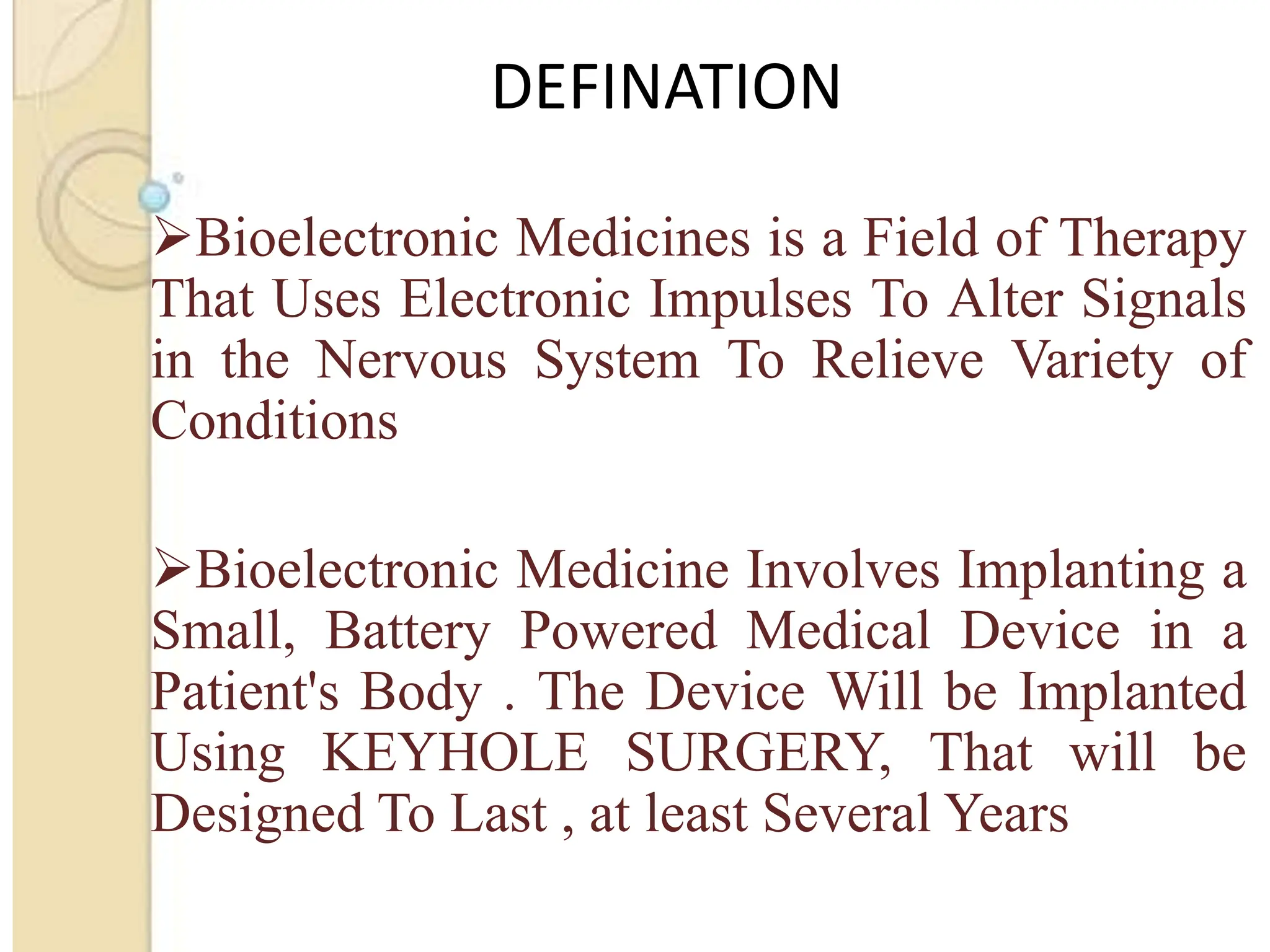 DEFINATION

➢Bioelectronic Medicines is a Field of Therapy That Uses Electronic Impulses To Alter Signals in the Nervous System To Relieve Variety of Conditions

➢Bioelectronic Medicine Involves Implanting a Small, Battery Powered Medical Device in a Patient's Body . The Device Will be Implanted Using KEYHOLE SURGERY, That will be Designed To Last , at least Several Years